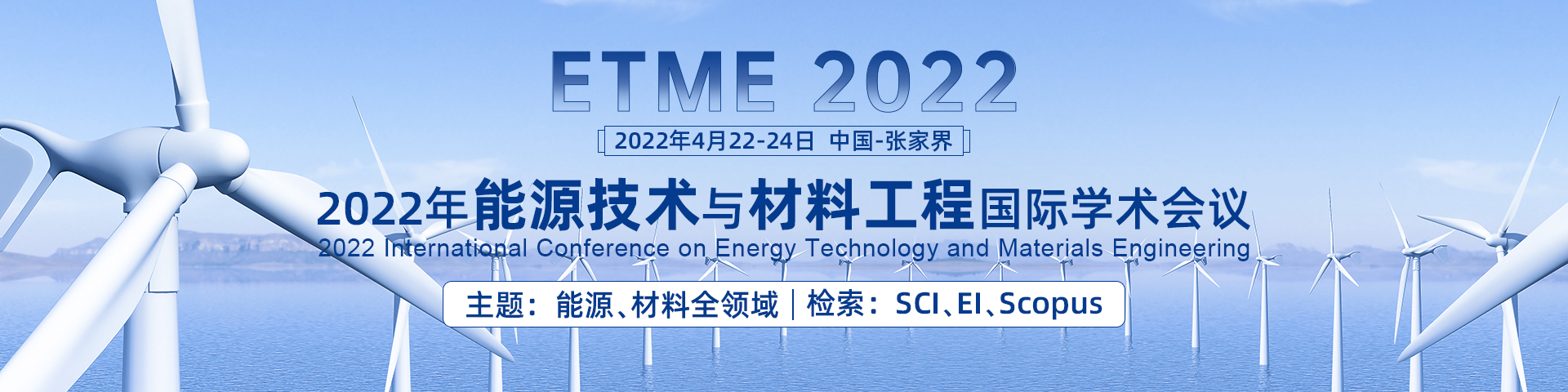 ETME 2022

2022年4月22-24日 中国-张家界

2022年能源技术与材料工程国际学术会议

2022 International Conference on Energy Technology and Materials Engineering

主题：能源、材料全领域 | 检索：SCI、EI、Scopus